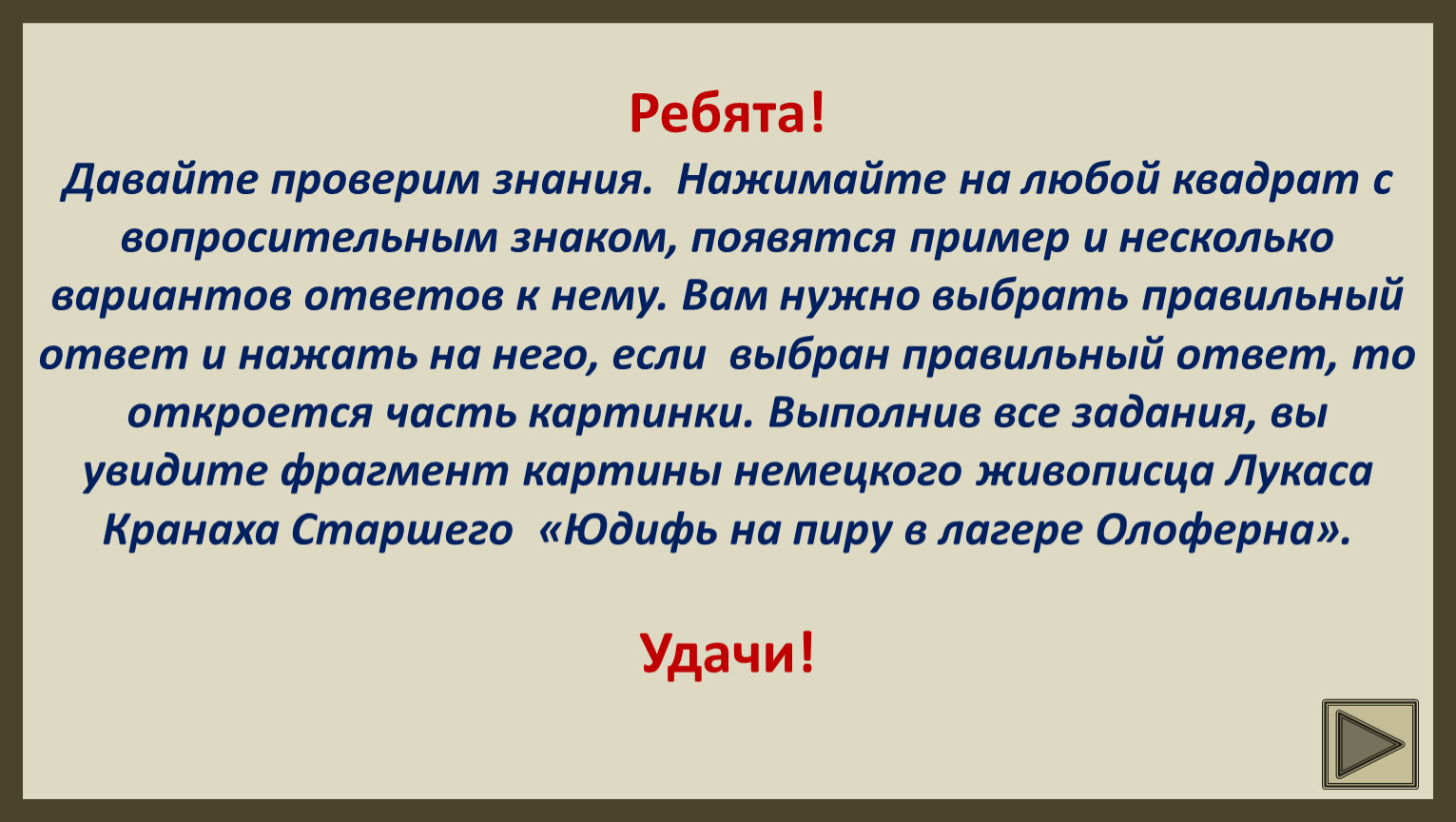 Ребята!

Давайте проверим знания. Нажимайте на любой квадрат с вопросительным знаком, появятся пример и несколько вариантов ответов к нему. Вам нужно выбрать правильный ответ и нажать на него, если выбран правильный ответ, то откроется часть картинки. Выполнив все задания, вы увидите фрагмент картины немецкого живописца Лукаса Кранаха Старшего «Юдифь на пиру в лагере Олоферна».

Удачи!